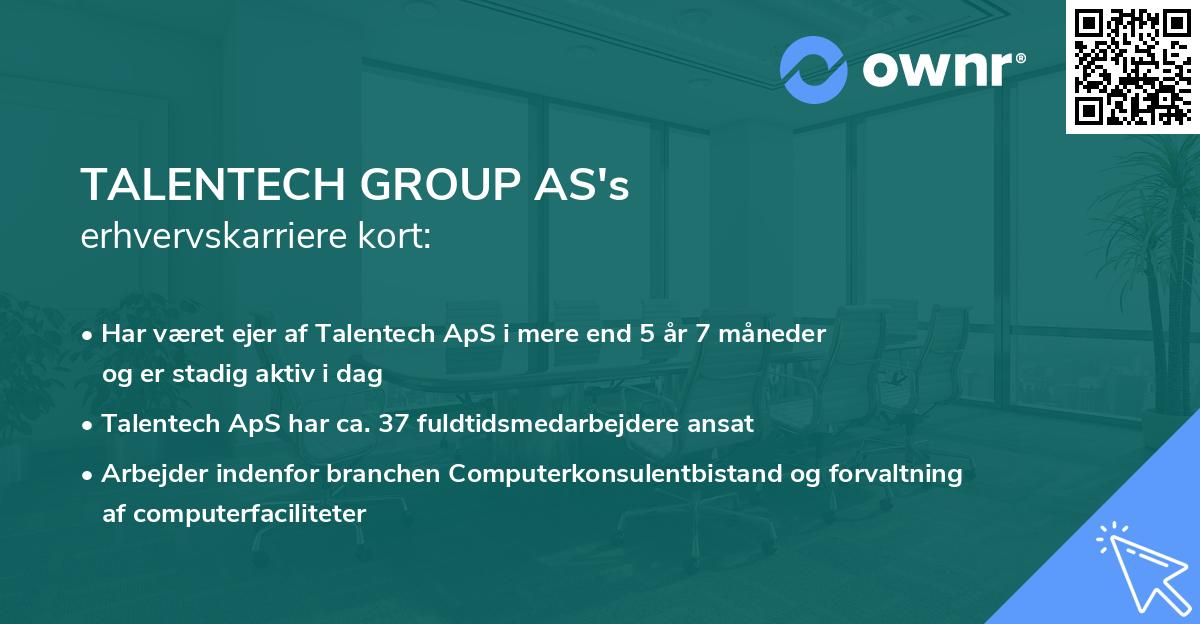 ownr®

TALENTECH GROUP AS's
erhvervskarriere kort:

• Har været ejer af Talentech ApS i mere end 5 år 7 måneder og er stadig aktiv i dag
• Talentech ApS har ca. 37 fuldtidsmedarbejdere ansat
• Arbejder indenfor branchen Computerkonsulentbistand og forvaltning af computerfaciliteter